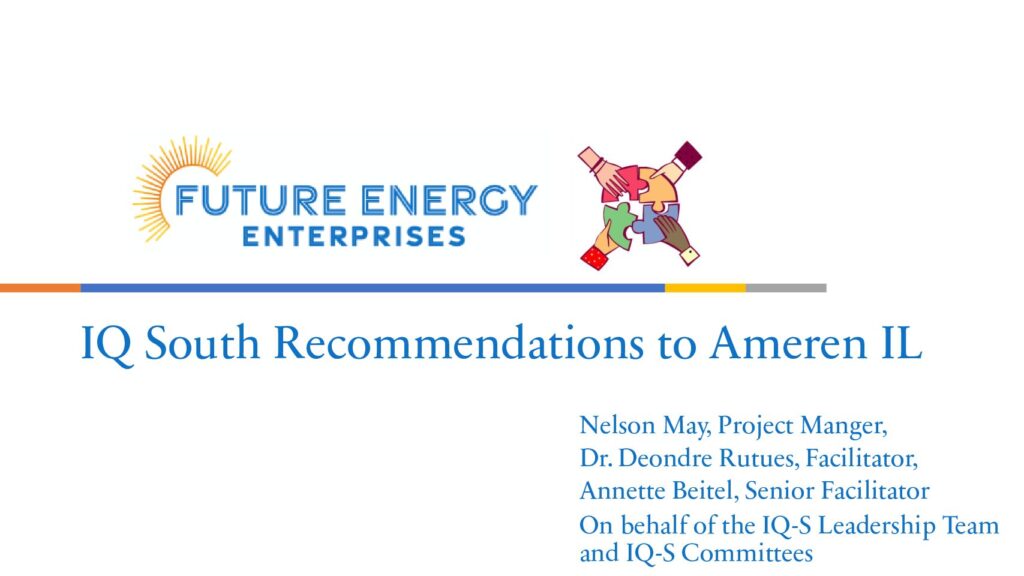 FUTURE ENERGY
ENTERPRISES

IQ South Recommendations to Ameren IL

Nelson May, Project Manger,
Dr. Deondre Rutues, Facilitator,
Annette Beitel, Senior Facilitator
On behalf of the IQ-S Leadership Team and IQ-S Committees